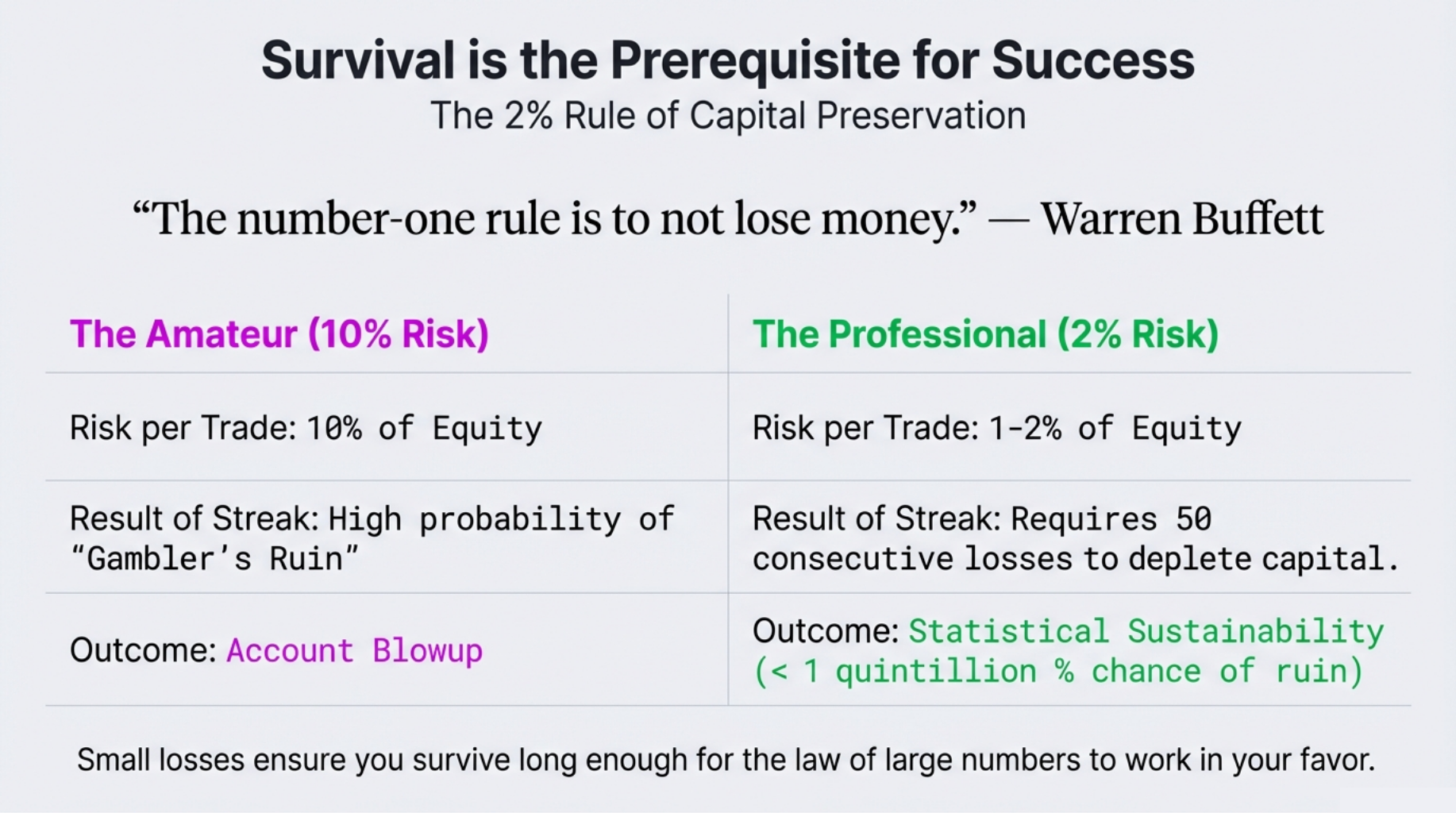 Survival is the Prerequisite for Success

The 2% Rule of Capital Preservation

“The number-one rule is to not lose money.” — Warren Buffett

| The Amateur (10% Risk) | The Professional (2% Risk) |
|---|---|
| Risk per Trade: 10% of Equity | Risk per Trade: 1-2% of Equity |
| Result of Streak: High probability of “Gambler’s Ruin” | Result of Streak: Requires 50 consecutive losses to deplete capital. |
| Outcome: Account Blowup | Outcome: Statistical Sustainability (< 1 quintillion % chance of ruin) |

Small losses ensure you survive long enough for the law of large numbers to work in your favor.